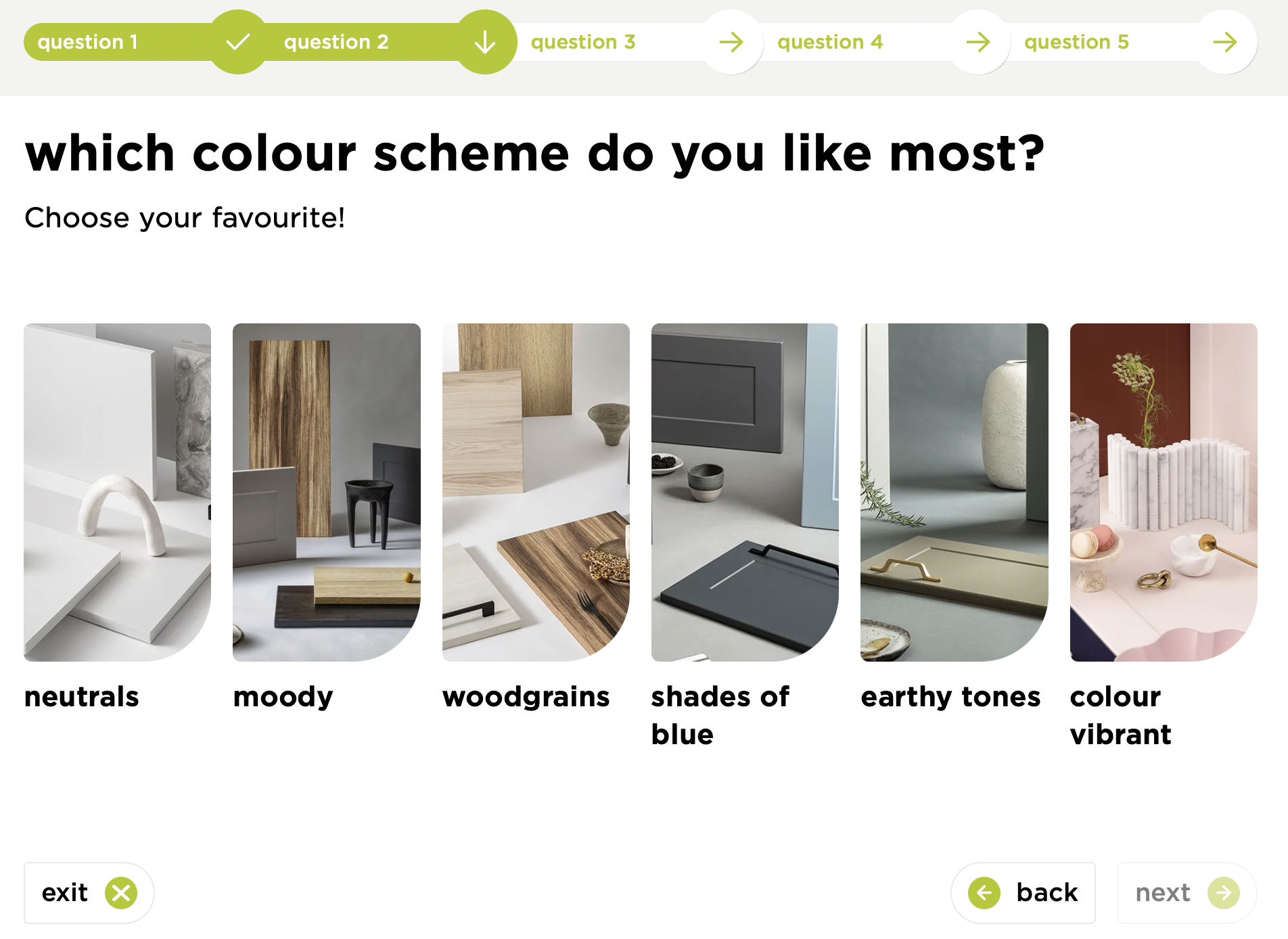 question 1 question 2 question 3 question 4 question 5

which colour scheme do you like most?

Choose your favourite!

neutrals

moody

woodgrains

shades of blue

earthy tones

colour vibrant

exit

back

next